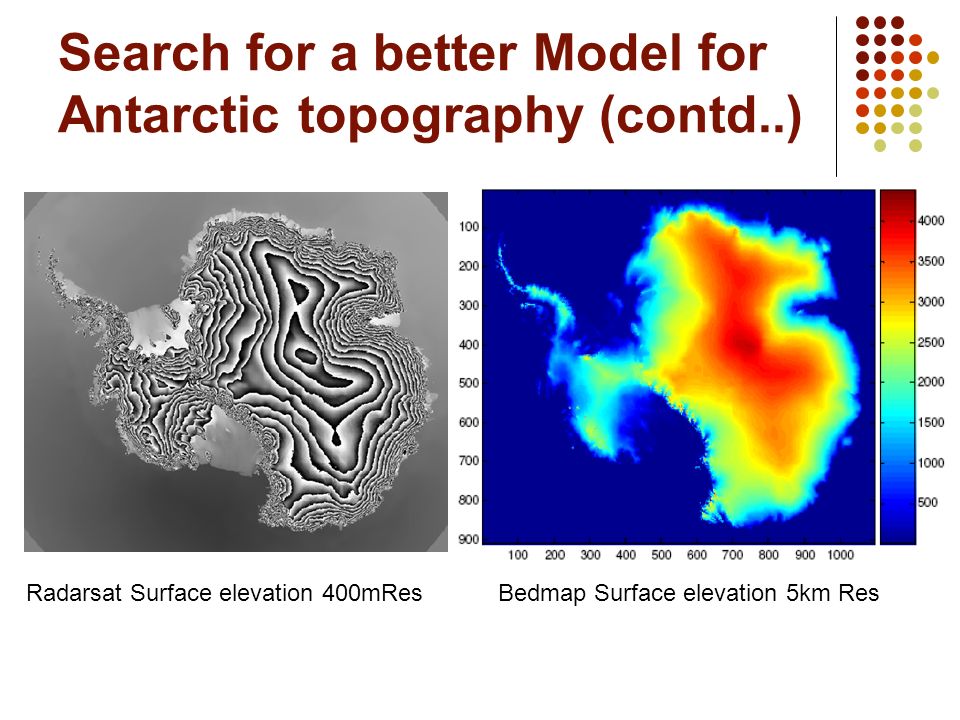 Search for a better Model for Antarctic topography (contd..)

100
200
300
400
500
600
700
800
900

100 200 300 400 500 600 700 800 900 1000

4000
3500
3000
2500
2000
1500
1000
500

Radarsat Surface elevation 400mRes

Bedmap Surface elevation 5km Res